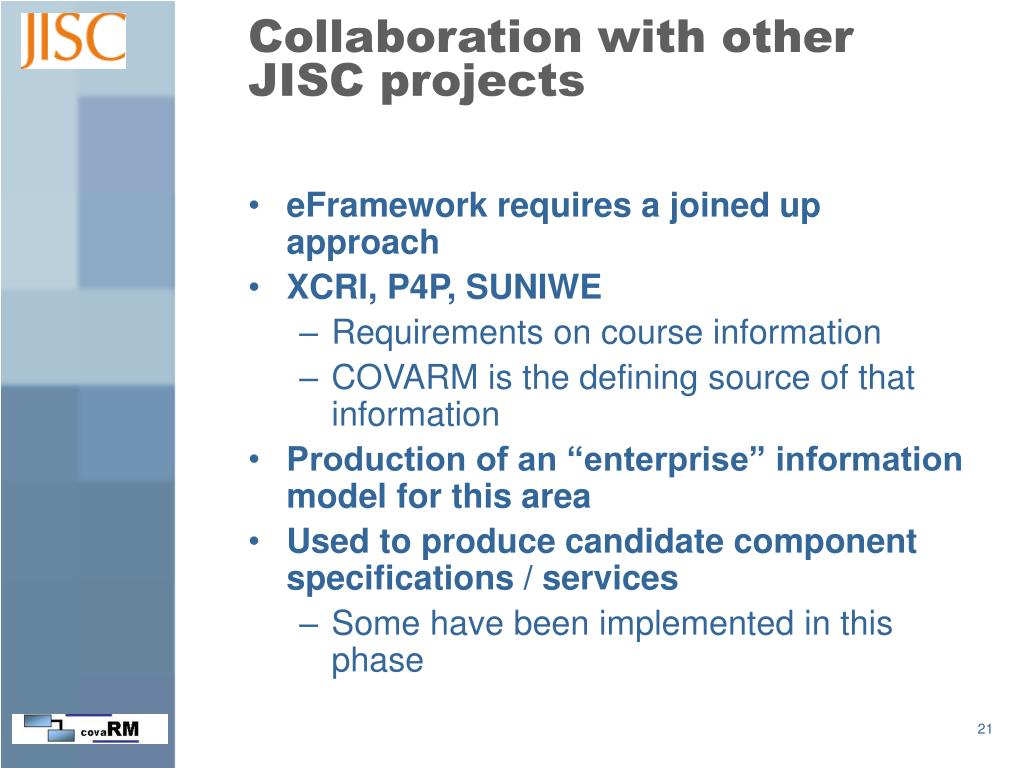 JISC

Collaboration with other JISC projects

• eFramework requires a joined up approach
• XCRI, P4P, SUNIWE
– Requirements on course information
– COVARM is the defining source of that information
• Production of an “enterprise” information model for this area
• Used to produce candidate component specifications / services
– Some have been implemented in this phase

covaRM

21